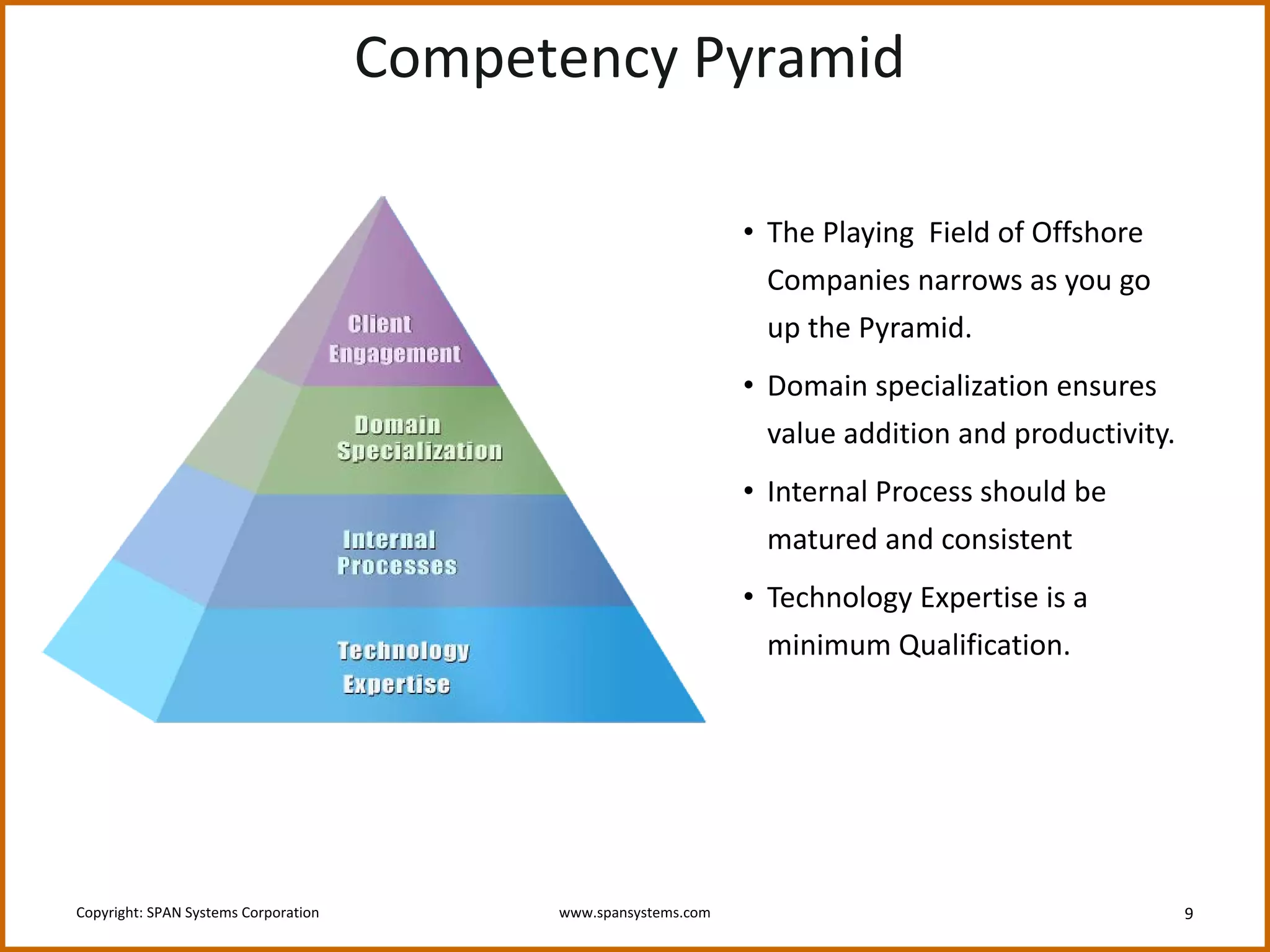 Competency Pyramid

Client Engagement

Domain Specialization

Internal Processes

Technology Expertise

• The Playing Field of Offshore Companies narrows as you go up the Pyramid.

• Domain specialization ensures value addition and productivity.

• Internal Process should be matured and consistent

• Technology Expertise is a minimum Qualification.

Copyright: SPAN Systems Corporation www.spansystems.com 9